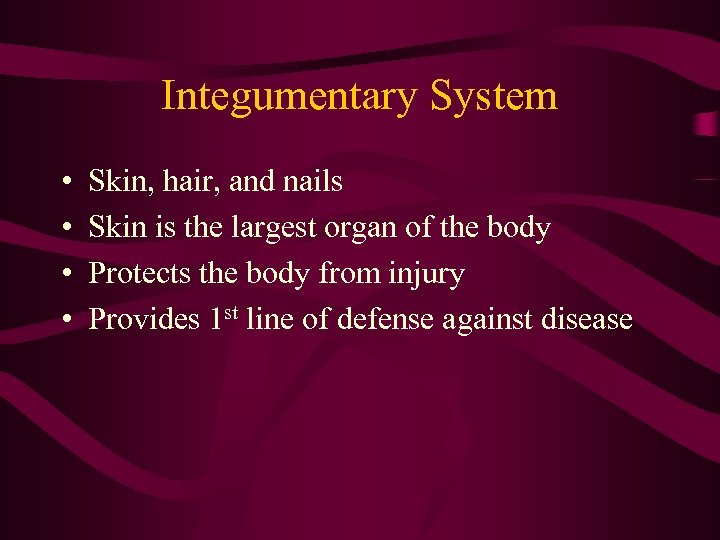 Integumentary System

• Skin, hair, and nails
• Skin is the largest organ of the body
• Protects the body from injury
• Provides 1st line of defense against disease